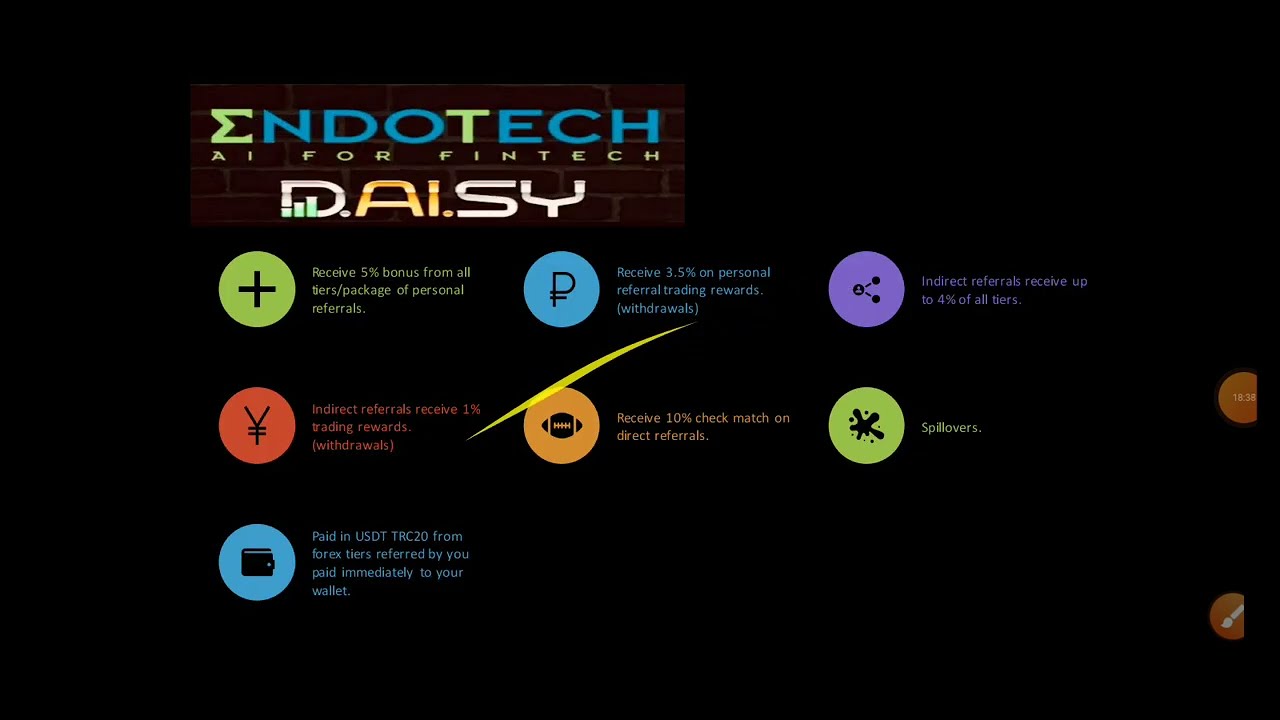 ΣNDOTECH
AI FOR FINTECH
D.AI.SY

Receive 5% bonus from all tiers/package of personal referrals.

Receive 3.5% on personal referral trading rewards. (withdrawals)

Indirect referrals receive up to 4% of all tiers.

Indirect referrals receive 1% trading rewards. (withdrawals)

Receive 10% check match on direct referrals.

Spillovers.

Paid in USDT TRC20 from forex tiers referred by you paid immediately to your wallet.

18:38